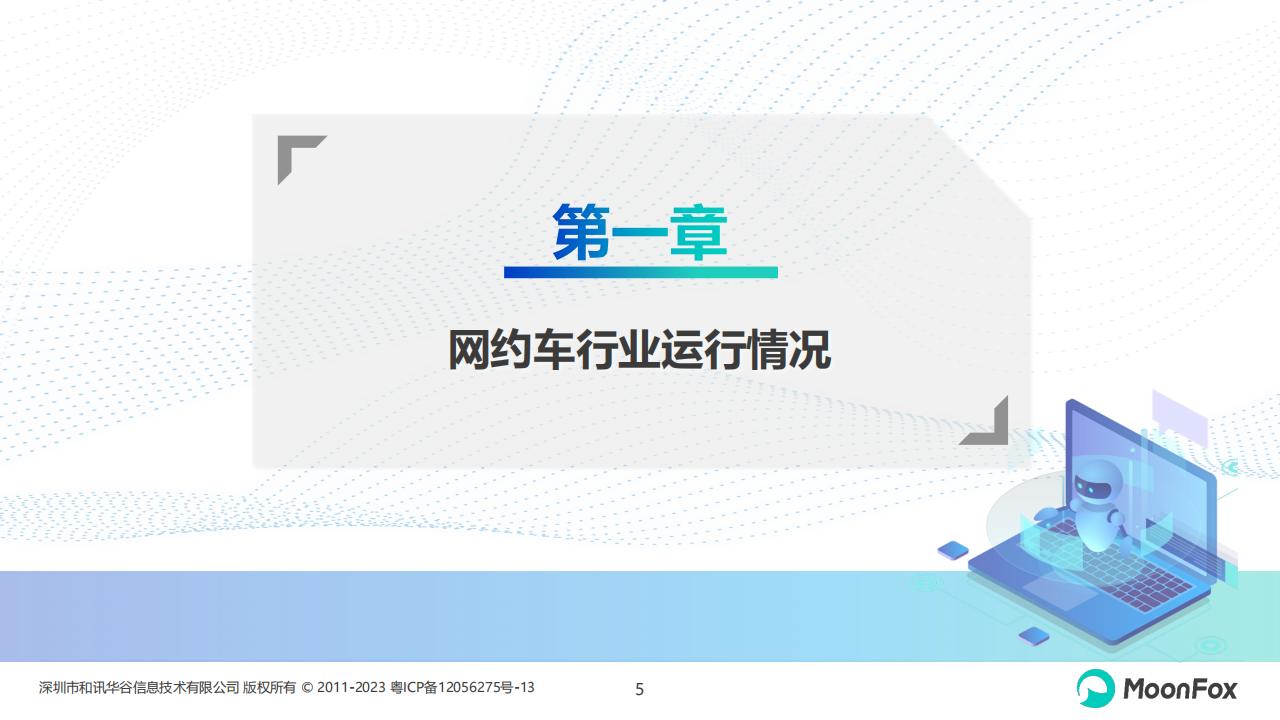 第一章

网约车行业运行情况

深圳市和讯华谷信息技术有限公司 版权所有 © 2011-2023 粤ICP备12056275号-13

5

MoonFox